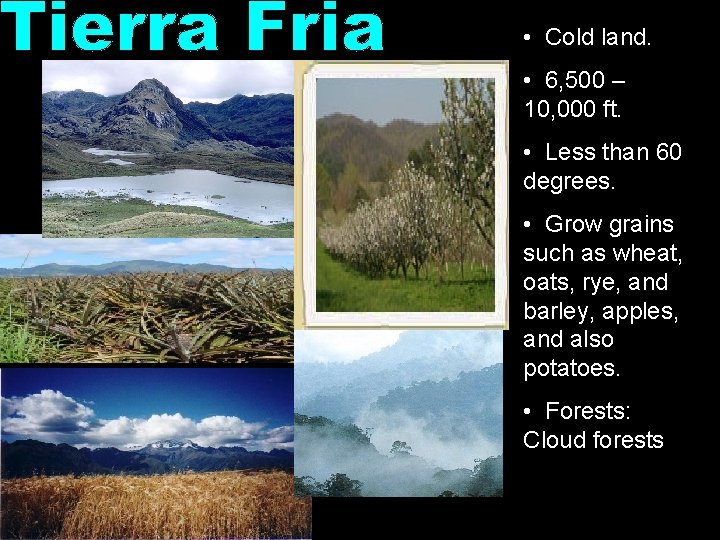 Tierra Fria

• Cold land.

• 6,500 – 10,000 ft.

• Less than 60 degrees.

• Grow grains such as wheat, oats, rye, and barley, apples, and also potatoes.

• Forests: Cloud forests